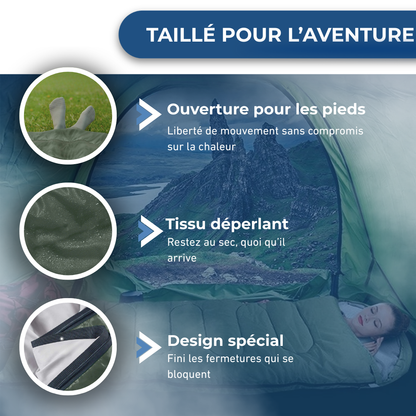 TAILLÉ POUR L'AVENTURE

Ouverture pour les pieds
Liberté de mouvement sans compromis sur la chaleur

Tissu déperlant
Restez au sec, quoi qu'il arrive

Design spécial
Fini les fermetures qui se bloquent